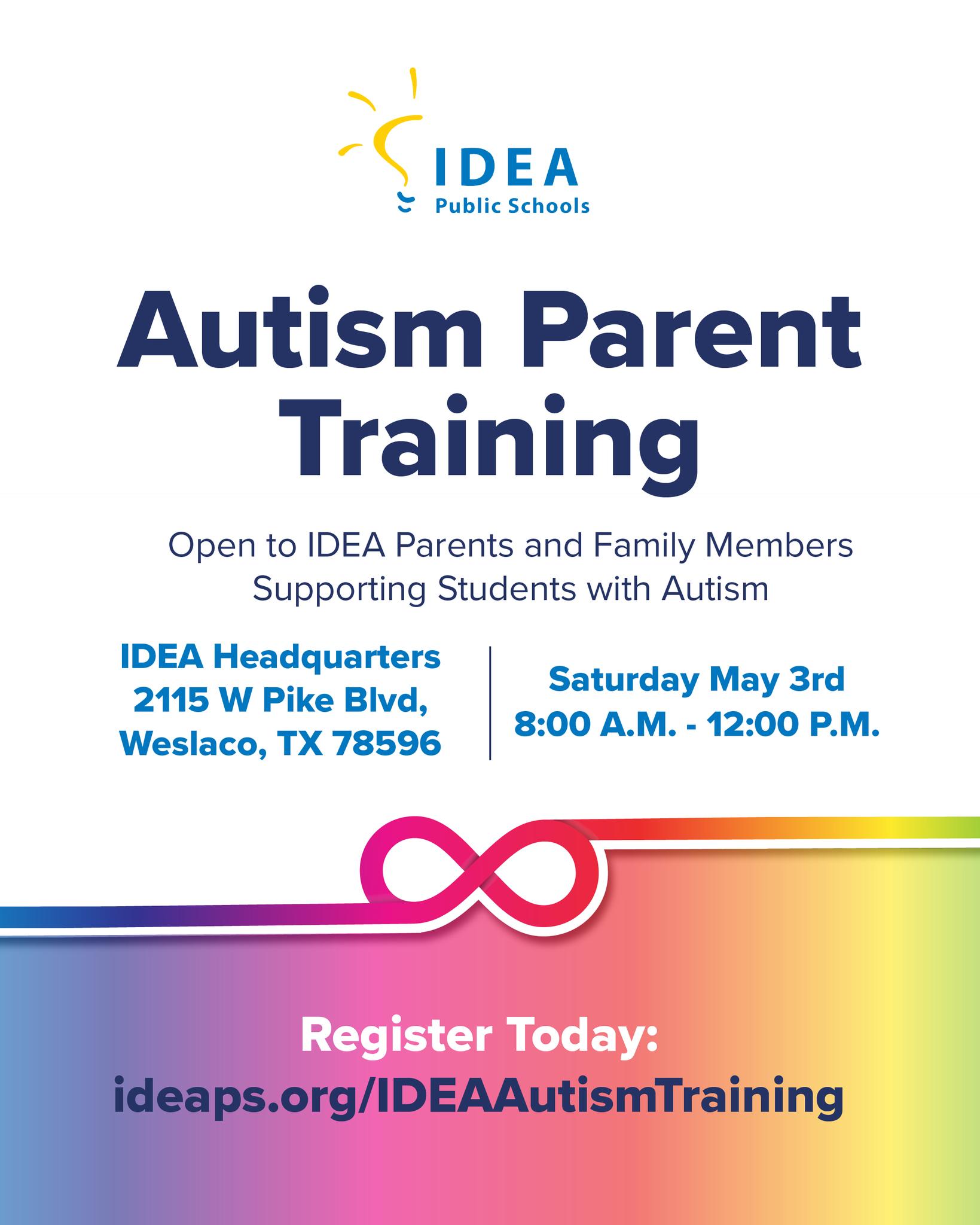 IDEA
Public Schools

Autism Parent Training

Open to IDEA Parents and Family Members Supporting Students with Autism

IDEA Headquarters
2115 W Pike Blvd,
Weslaco, TX 78596

Saturday May 3rd
8:00 A.M. - 12:00 P.M.

Register Today:
ideaps.org/IDEAAutismTraining